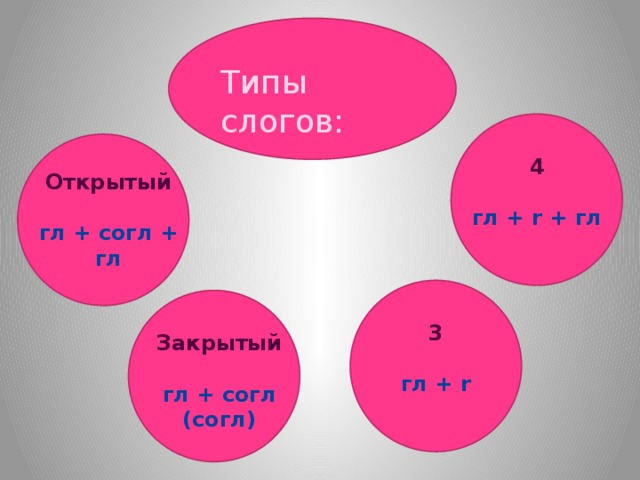 Типы слогов:

Открытый

гл + согл + гл

Закрытый

гл + согл (согл)

3

гл + r

4

гл + r + гл